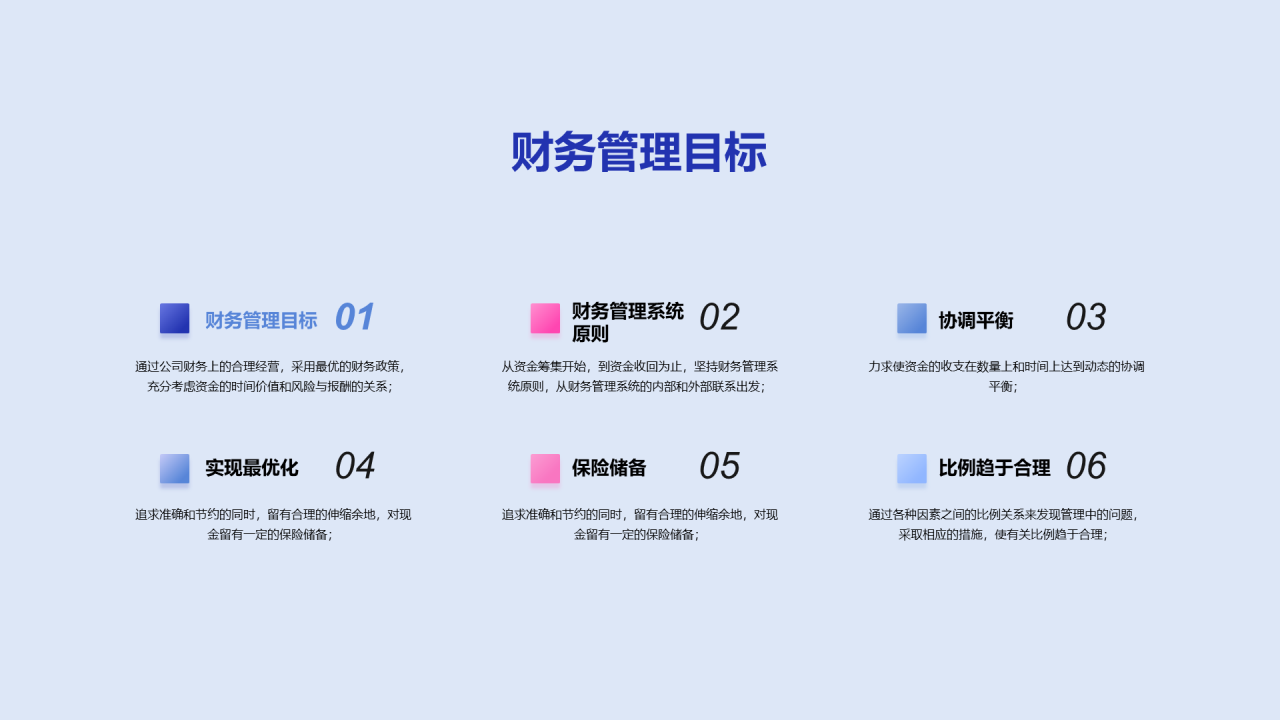 财务管理目标

财务管理目标 01

通过公司财务上的合理经营，采用最优的财务政策，充分考虑资金的时间价值和风险与报酬的关系；

财务管理系统原则 02

从资金筹集开始，到资金收回为止，坚持财务管理系统原则，从财务管理系统的内部和外部联系出发；

协调平衡 03

力求使资金的收支在数量上和时间上达到动态的协调平衡；

实现最优化 04

追求准确和节约的同时，留有合理的伸缩余地，对现金留有一定的保险储备；

保险储备 05

追求准确和节约的同时，留有合理的伸缩余地，对现金留有一定的保险储备；

比例趋于合理 06

通过各种因素之间的比例关系来发现管理中的问题，采取相应的措施，使有关比例趋于合理；